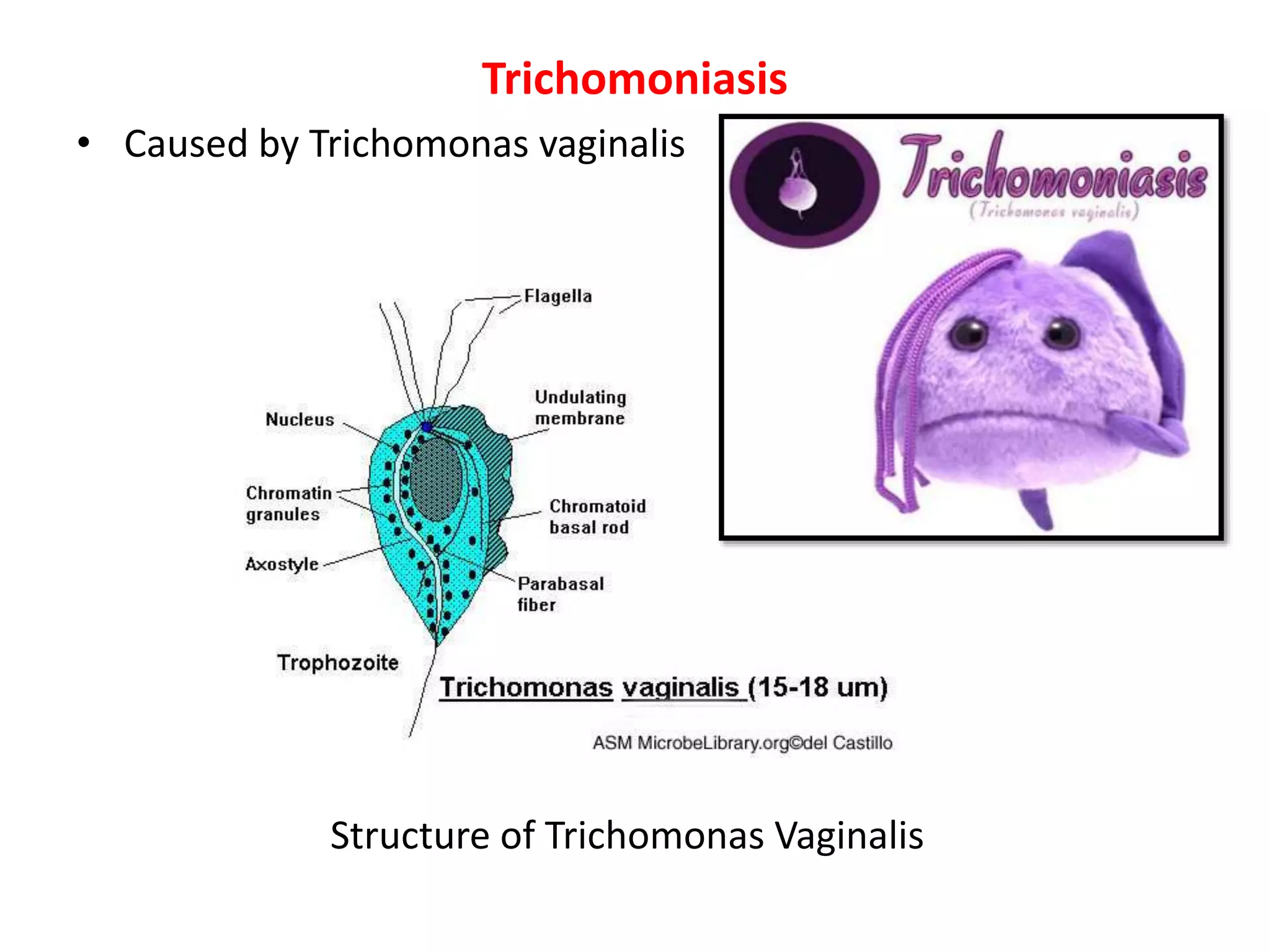 Trichomoniasis

• Caused by Trichomonas vaginalis

Trichomoniasis
(Trichomonas vaginalis)

Flagella

Undulating membrane

Nucleus

Chromatin granules

Chromatoid basal rod

Axostyle

Parabasal fiber

Trophozoite

Trichomonas vaginalis (15-18 um)

ASM MicrobeLibrary.org©del Castillo

Structure of Trichomonas Vaginalis